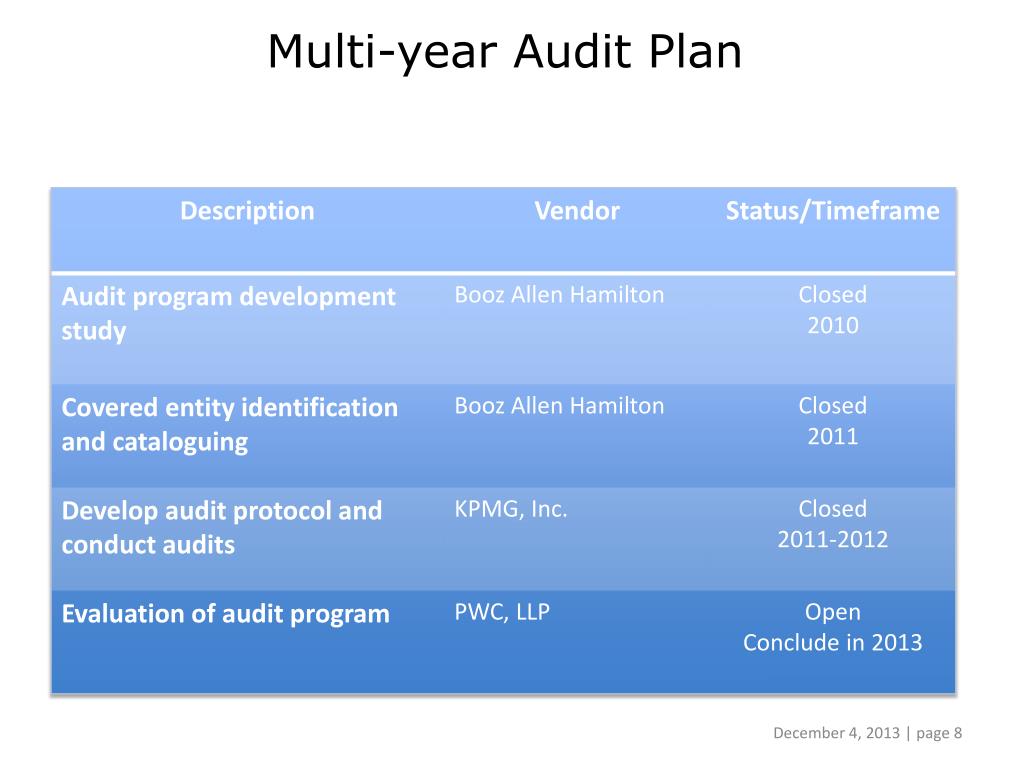 Multi-year Audit Plan

| Description | Vendor | Status/Timeframe |
|---|---|---|
| Audit program development study | Booz Allen Hamilton | Closed 2010 |
| Covered entity identification and cataloguing | Booz Allen Hamilton | Closed 2011 |
| Develop audit protocol and conduct audits | KPMG, Inc. | Closed 2011-2012 |
| Evaluation of audit program | PWC, LLP | Open Conclude in 2013 |

December 4, 2013 | page 8